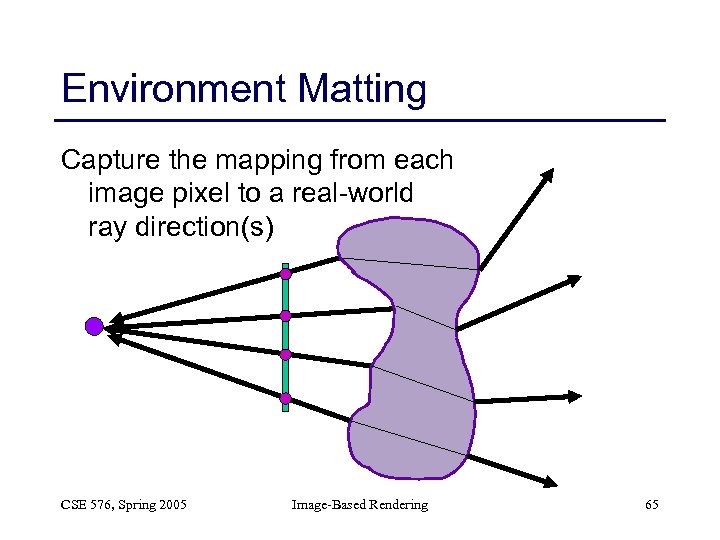 Environment Matting

Capture the mapping from each image pixel to a real-world ray direction(s)

CSE 576, Spring 2005

Image-Based Rendering

65